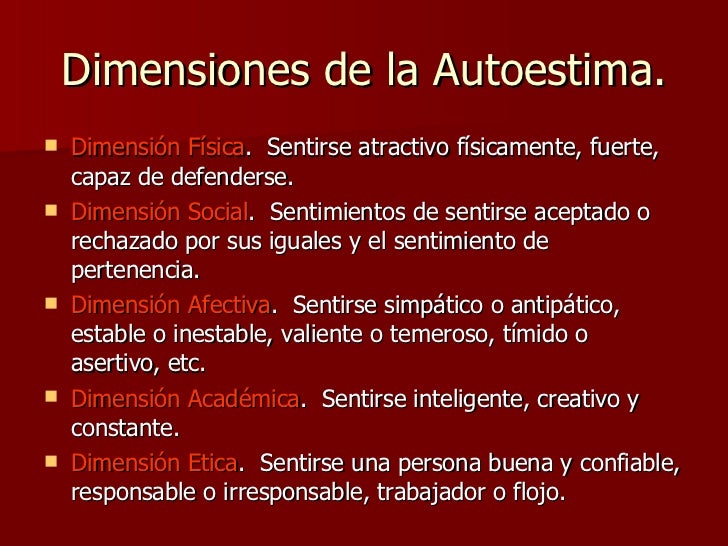 Dimensiones de la Autoestima.

- Dimensión Física. Sentirse atractivo físicamente, fuerte, capaz de defenderse.
- Dimensión Social. Sentimientos de sentirse aceptado o rechazado por sus iguales y el sentimiento de pertenencia.
- Dimensión Afectiva. Sentirse simpático o antipático, estable o inestable, valiente o temeroso, tímido o asertivo, etc.
- Dimensión Académica. Sentirse inteligente, creativo y constante.
- Dimensión Etica. Sentirse una persona buena y confiable, responsable o irresponsable, trabajador o flojo.